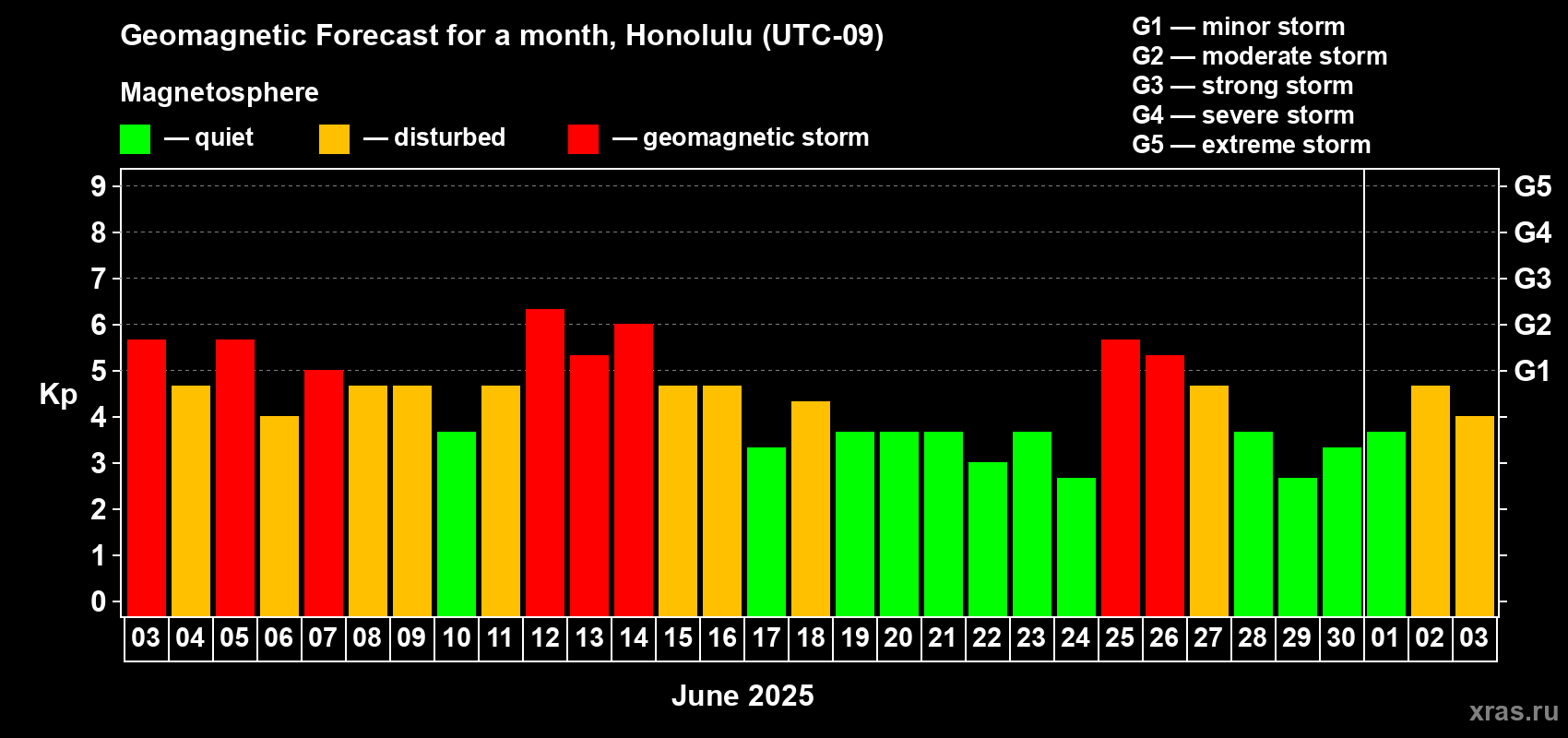 Geomagnetic Forecast for a month, Honolulu (UTC-09)

Magnetosphere

— quiet — disturbed — geomagnetic storm

G1 — minor storm
G2 — moderate storm
G3 — strong storm
G4 — severe storm
G5 — extreme storm

Kp

9 8 7 6 5 4 3 2 1 0

G5 G4 G3 G2 G1

03 04 05 06 07 08 09 10 11 12 13 14 15 16 17 18 19 20 21 22 23 24 25 26 27 28 29 30 01 02 03

June 2025

xras.ru